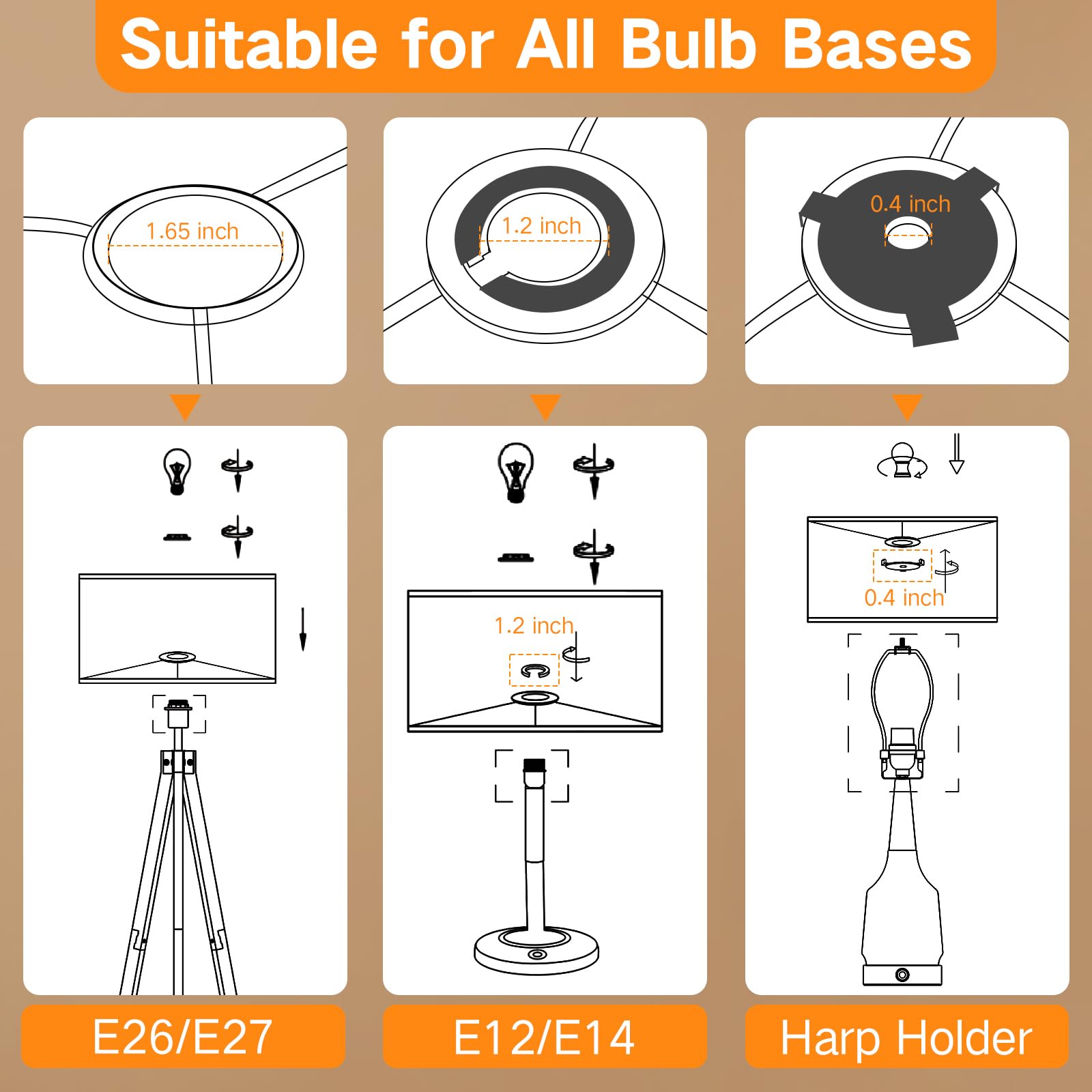 Suitable for All Bulb Bases

1.65 inch

1.2 inch

0.4 inch

1.2 inch

0.4 inch

E26/E27

E12/E14

Harp Holder